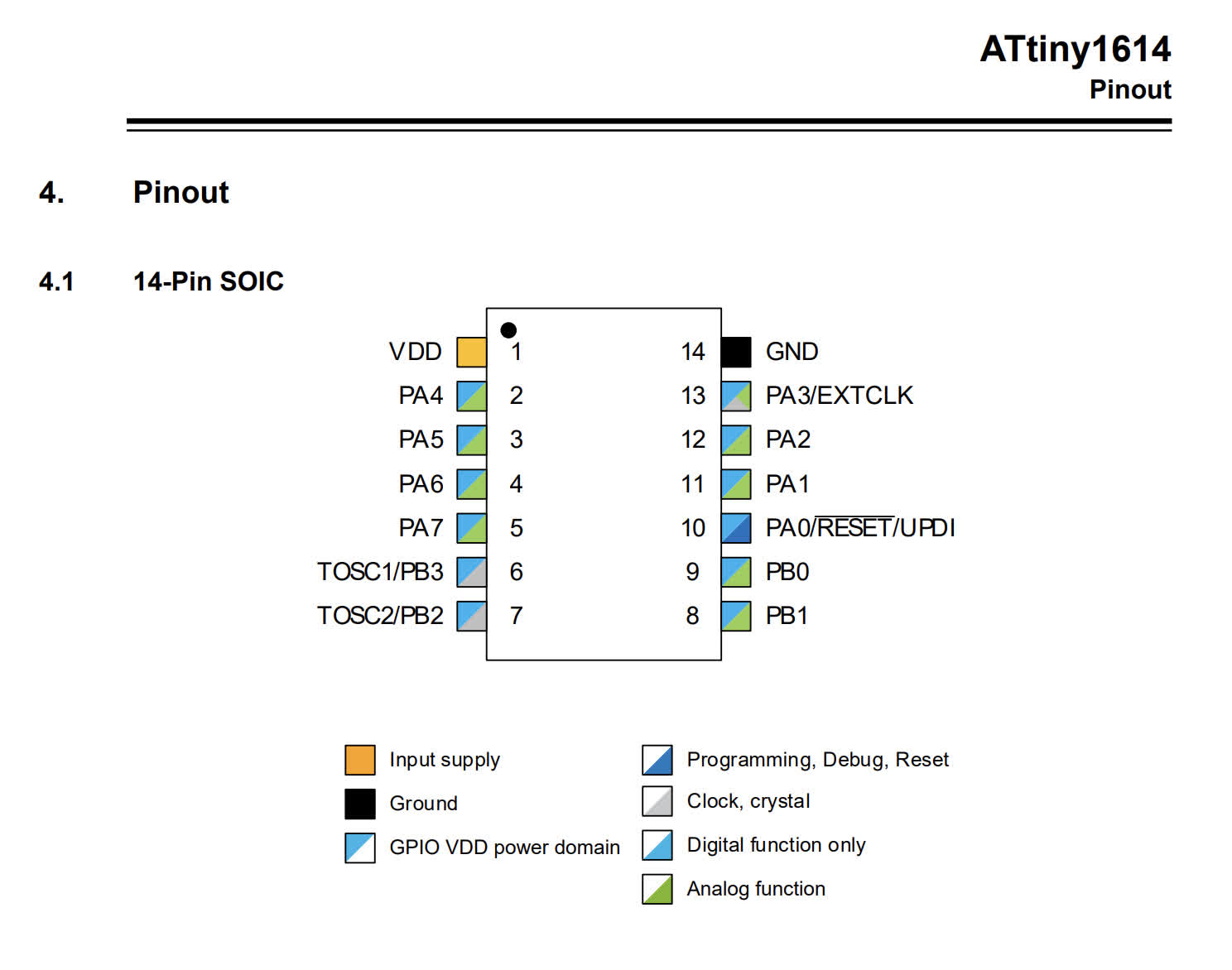 ATtiny1614
Pinout

4. Pinout

4.1 14-Pin SOIC

VDD 1
PA4 2
PA5 3
PA6 4
PA7 5
TOSC1/PB3 6
TOSC2/PB2 7

14 GND
13 PA3/EXTCLK
12 PA2
11 PA1
10 PA0/$\overline{RESET}$/UPDI
9 PB0
8 PB1

Input supply
Ground
GPIO VDD power domain
Programming, Debug, Reset
Clock, crystal
Digital function only
Analog function